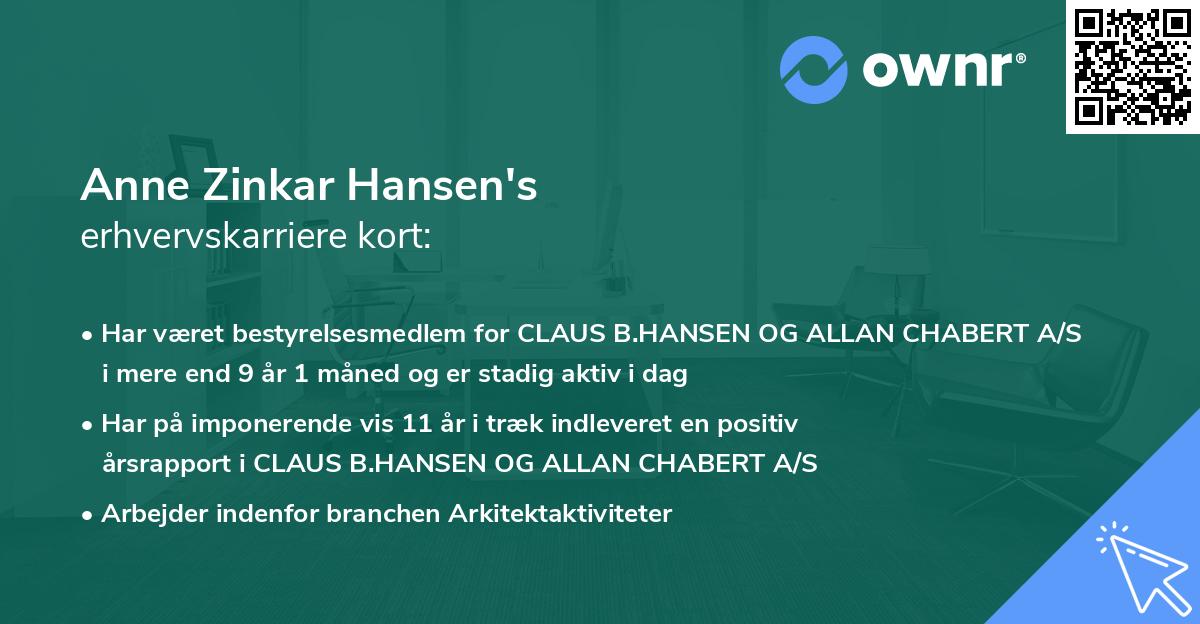 ownr®

Anne Zinkar Hansen's
erhvervskarriere kort:

• Har været bestyrelsesmedlem for CLAUS B.HANSEN OG ALLAN CHABERT A/S i mere end 9 år 1 måned og er stadig aktiv i dag

• Har på imponerende vis 11 år i træk indleveret en positiv årsrapport i CLAUS B.HANSEN OG ALLAN CHABERT A/S

• Arbejder indenfor branchen Arkitektaktiviteter